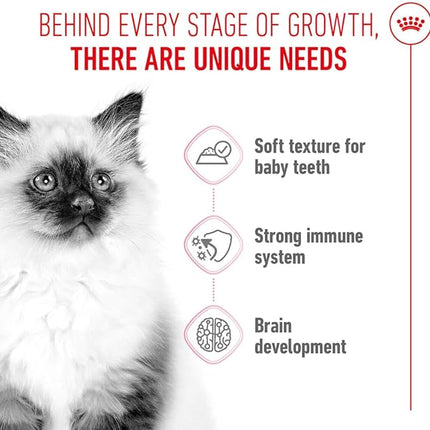 BEHIND EVERY STAGE OF GROWTH,
THERE ARE UNIQUE NEEDS

Soft texture for baby teeth

Strong immune system

Brain development